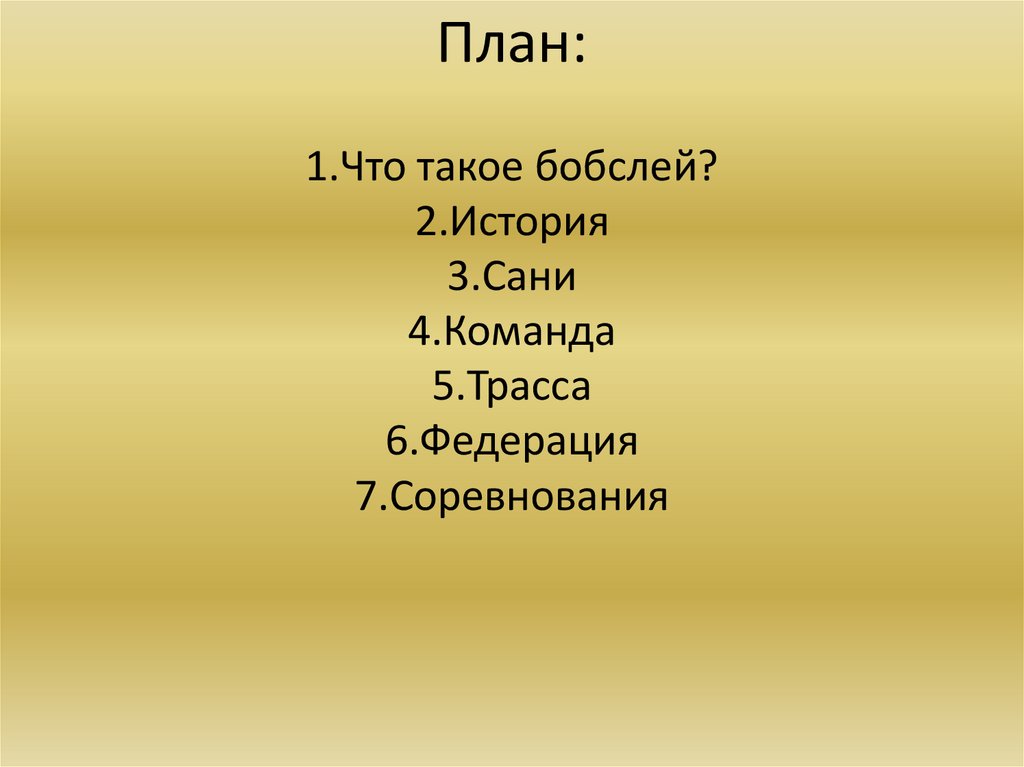 План:

1.Что такое бобслей?
2.История
3.Сани
4.Команда
5.Трасса
6.Федерация
7.Соревнования